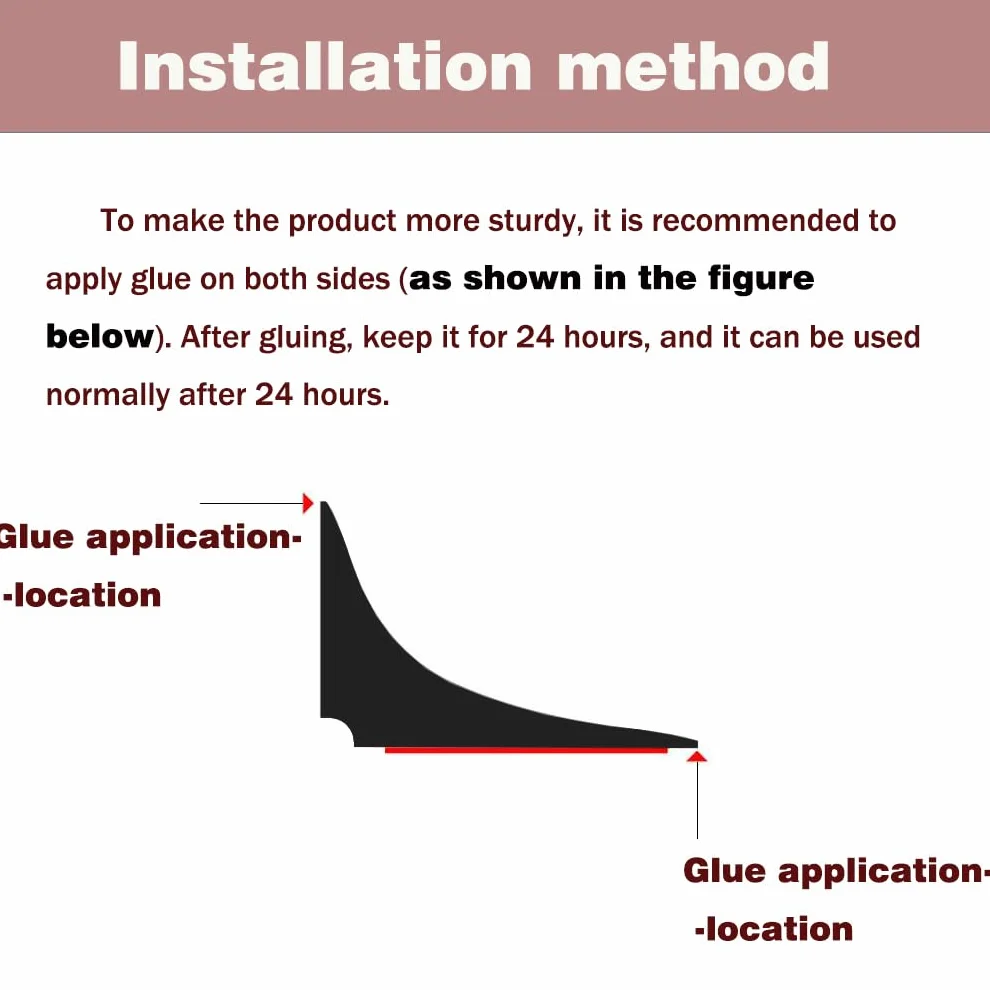 Installation method

To make the product more sturdy, it is recommended to apply glue on both sides (as shown in the figure below). After gluing, keep it for 24 hours, and it can be used normally after 24 hours.

Glue application-
-location

Glue application-
-location